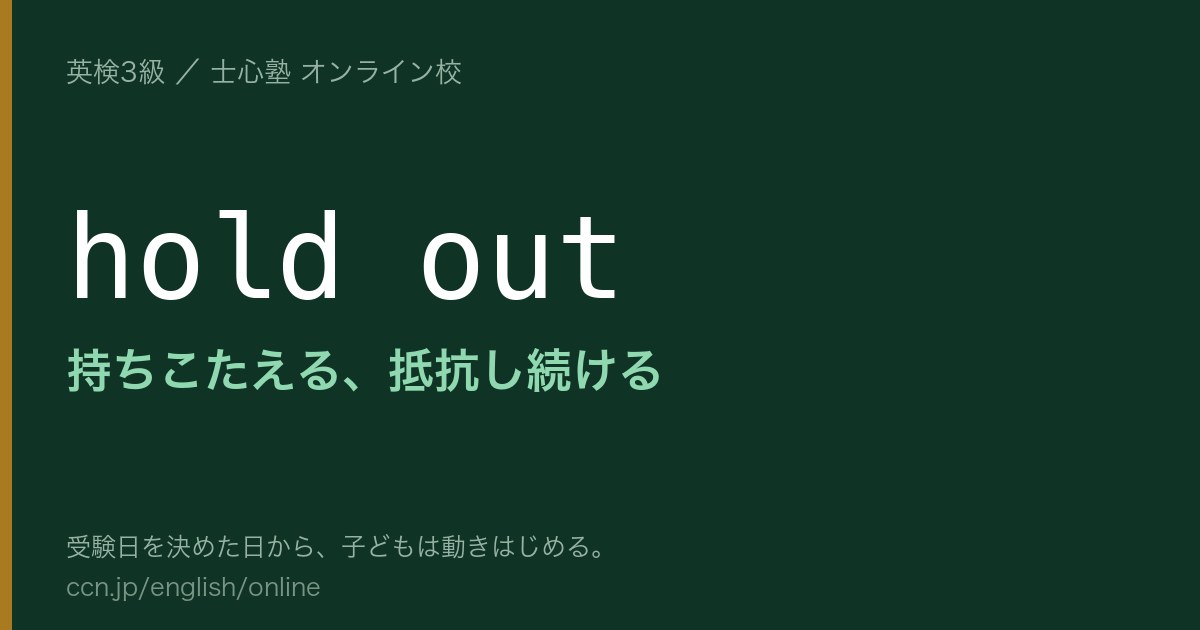 英検3級 ／ 士心塾 オンライン校

hold out

持ちこたえる、抵抗し続ける

受験日を決めた日から、子どもは動きはじめる。
ccn.jp/english/online